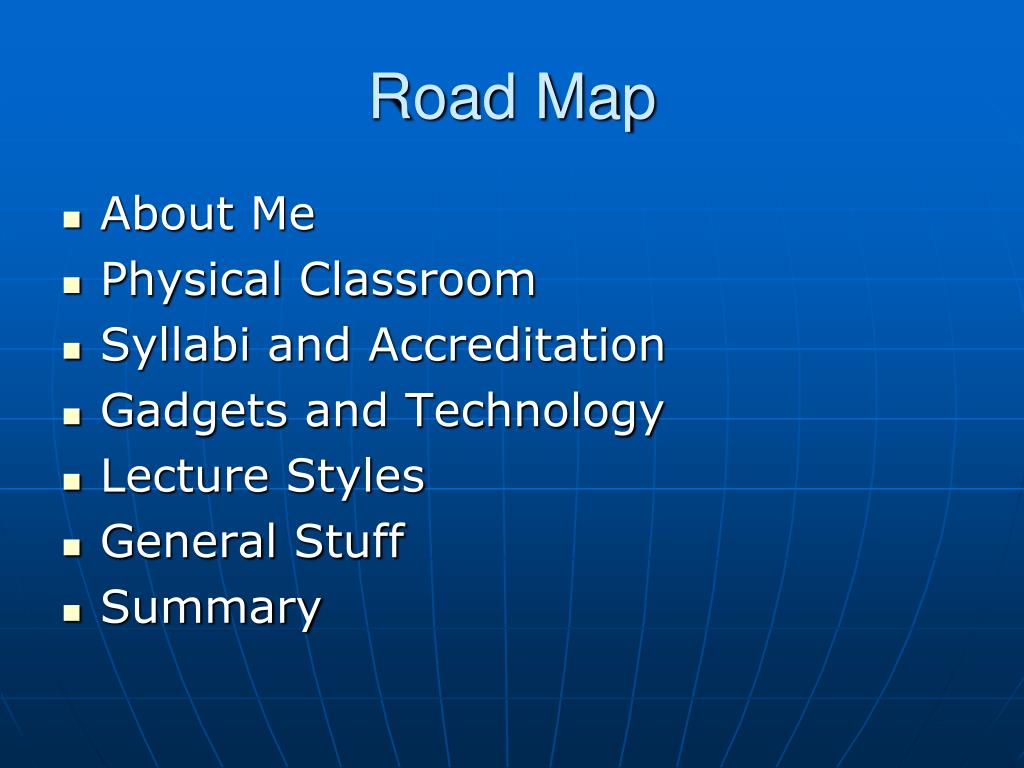 Road Map

- About Me
- Physical Classroom
- Syllabi and Accreditation
- Gadgets and Technology
- Lecture Styles
- General Stuff
- Summary